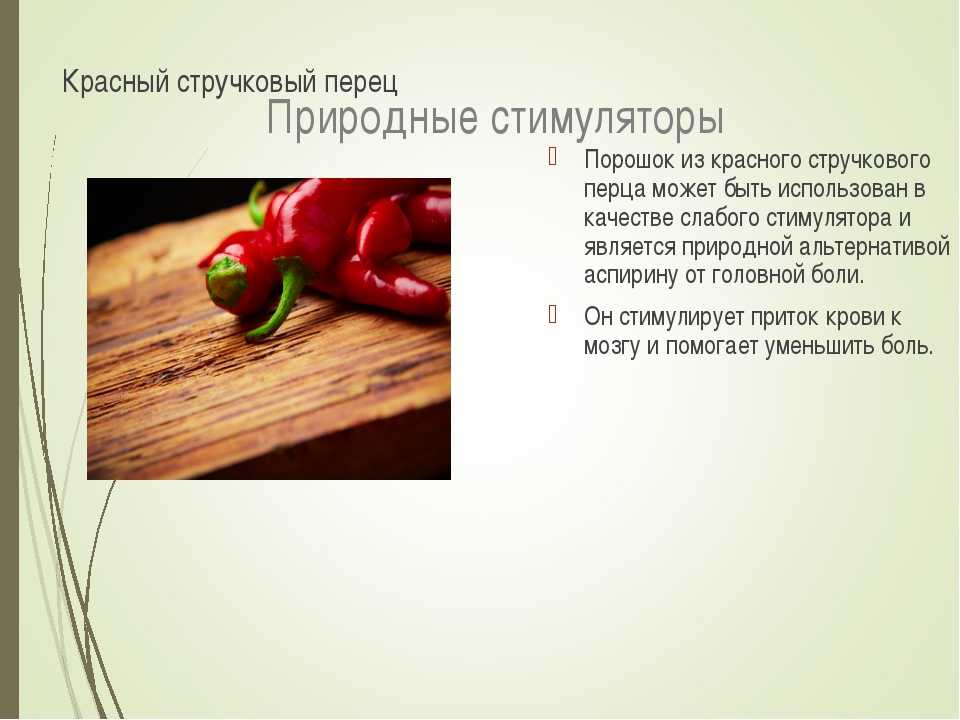 Красный стручковый перец

Природные стимуляторы

Порошок из красного стручкового перца может быть использован в качестве слабого стимулятора и является природной альтернативой аспирину от головной боли.

Он стимулирует приток крови к мозгу и помогает уменьшить боль.